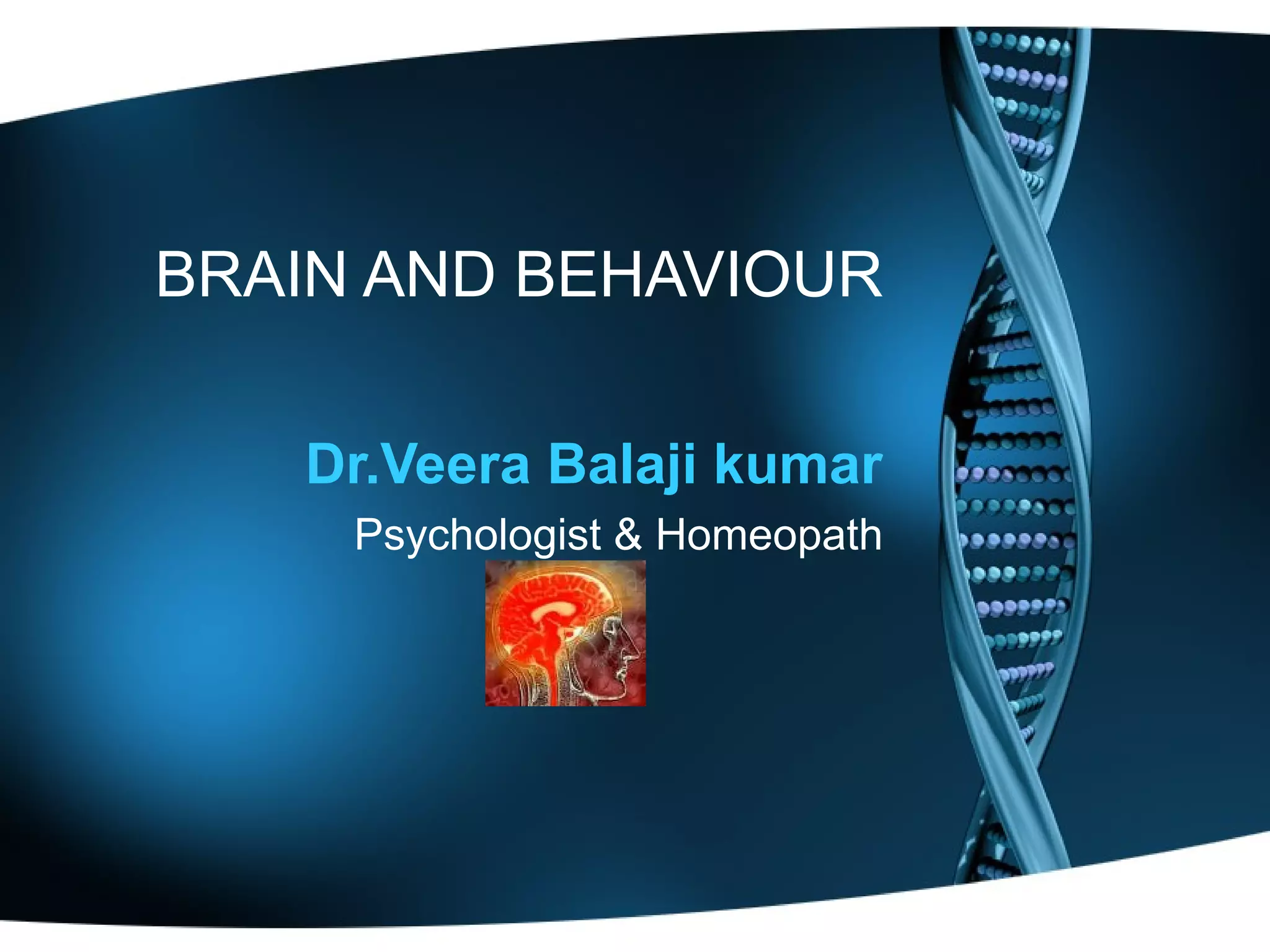 BRAIN AND BEHAVIOUR

Dr.Veera Balaji kumar

Psychologist & Homeopath